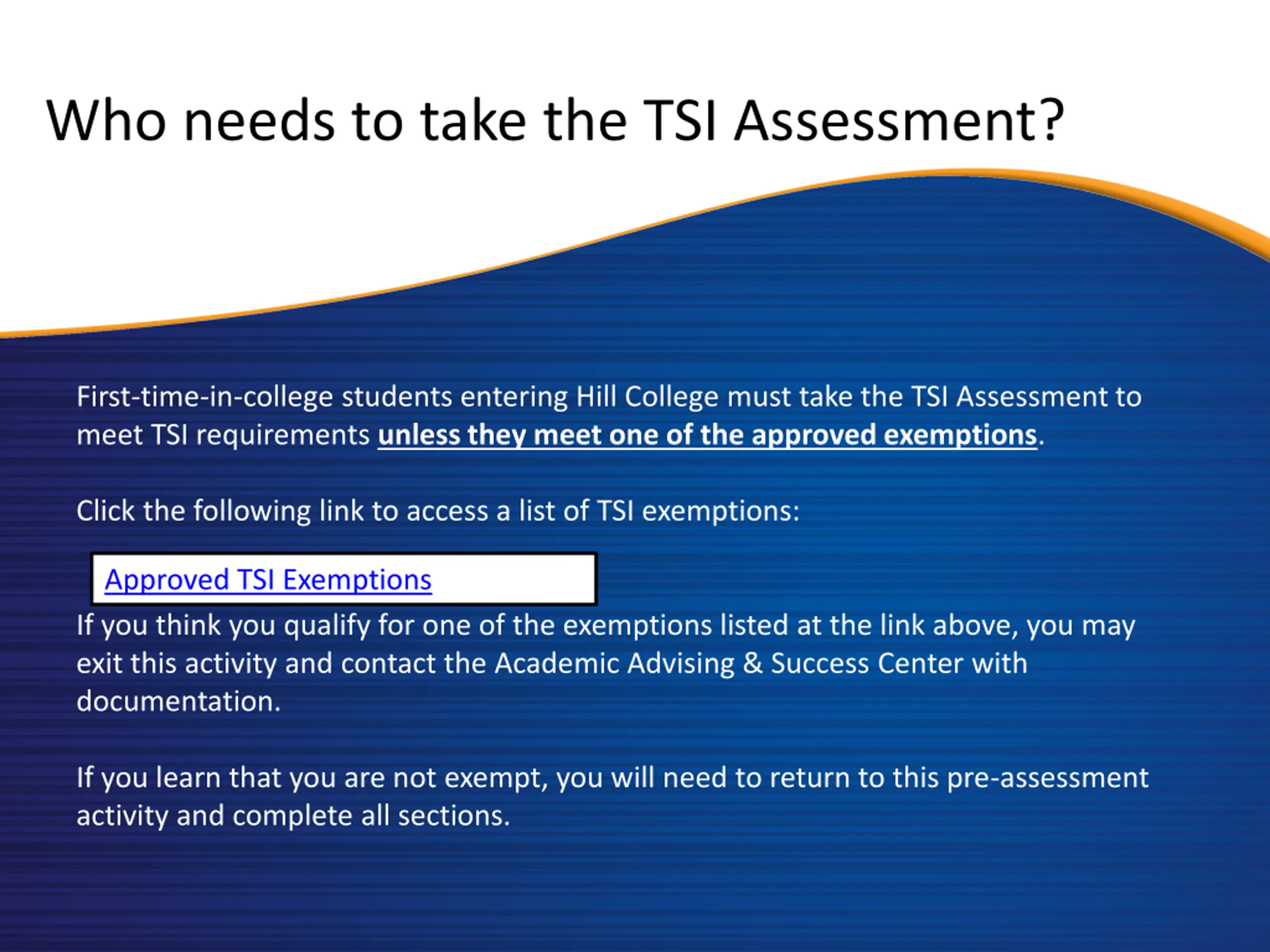 Who needs to take the TSI Assessment?

First-time-in-college students entering Hill College must take the TSI Assessment to meet TSI requirements unless they meet one of the approved exemptions.

Click the following link to access a list of TSI exemptions:

Approved TSI Exemptions

If you think you qualify for one of the exemptions listed at the link above, you may exit this activity and contact the Academic Advising & Success Center with documentation.

If you learn that you are not exempt, you will need to return to this pre-assessment activity and complete all sections.